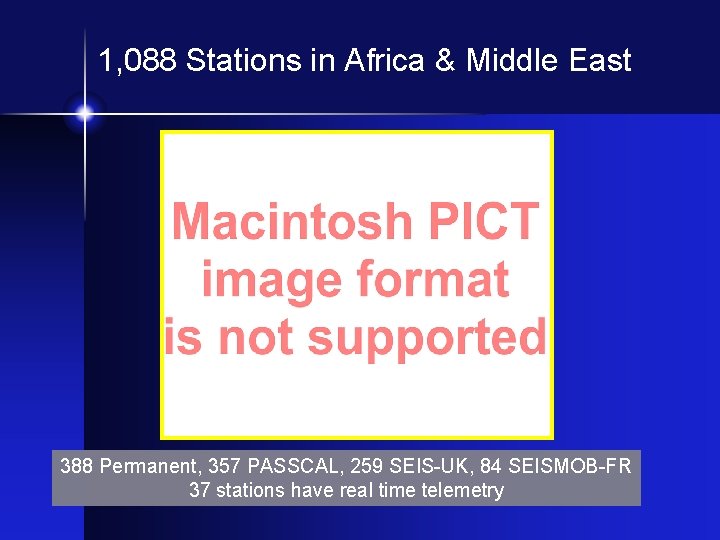 1,088 Stations in Africa & Middle East

Macintosh PICT image format is not supported

388 Permanent, 357 PASSCAL, 259 SEIS-UK, 84 SEISMOB-FR
37 stations have real time telemetry